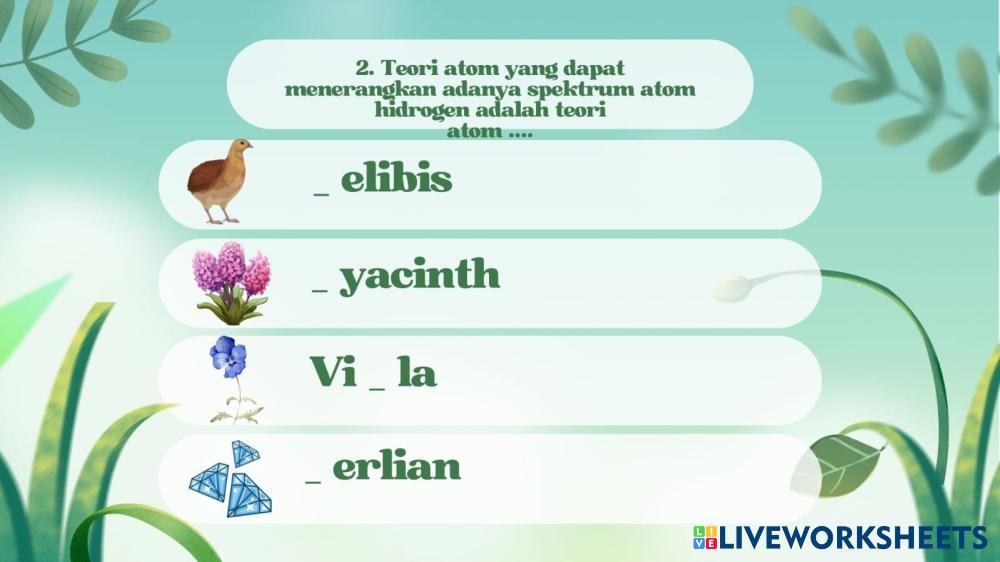 2. Teori atom yang dapat menerangkan adanya spektrum atom hidrogen adalah teori atom ....

_ elibis

_ yacinth

Vi _ la

_ erlian

LIVEWORKSHEETS